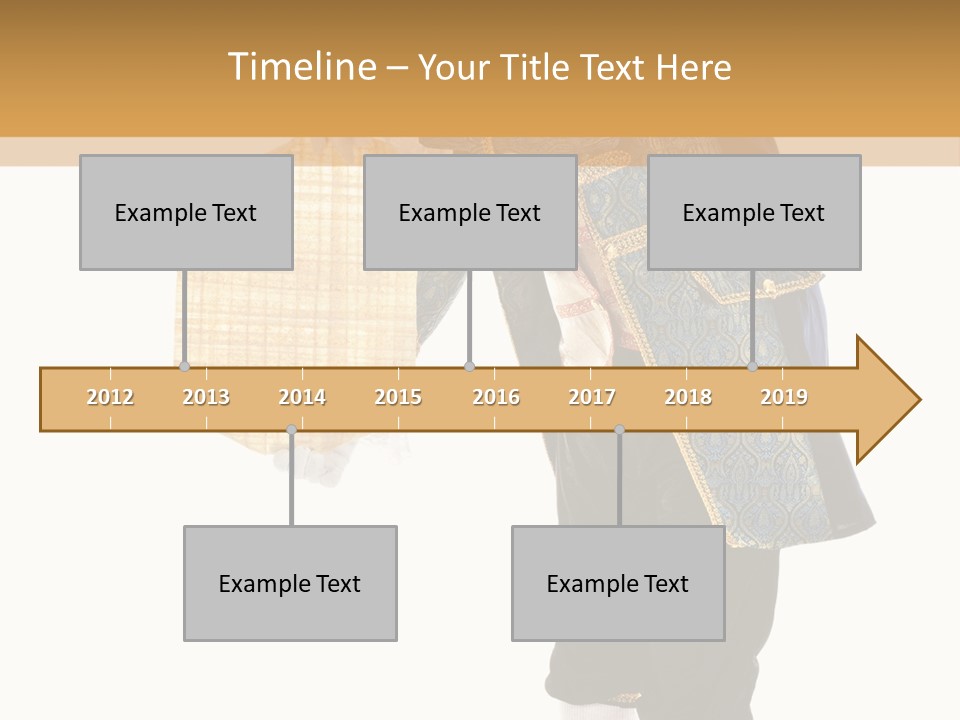 Timeline – Your Title Text Here

Example Text

Example Text

Example Text

2012 2013 2014 2015 2016 2017 2018 2019

Example Text

Example Text